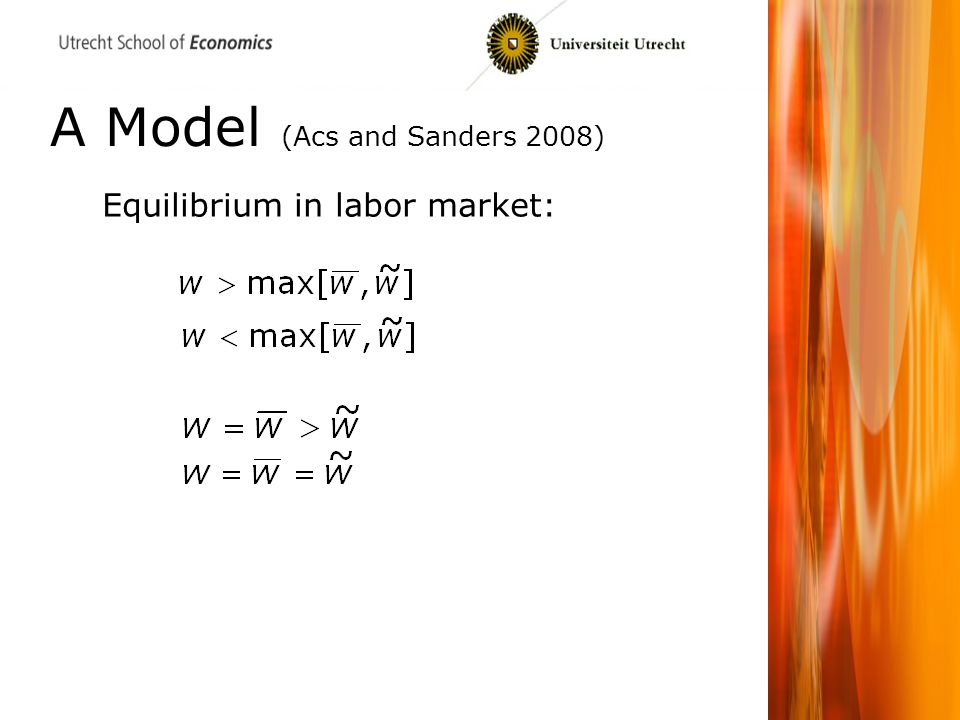 Utrecht School of Economics

Universiteit Utrecht

A Model (Acs and Sanders 2008)

Equilibrium in labor market:

$w > \max[\overline{w}, \tilde{w}]$

$w < \max[\overline{w}, \tilde{w}]$

$w = \overline{w} > \tilde{w}$

$w = \overline{w} = \tilde{w}$